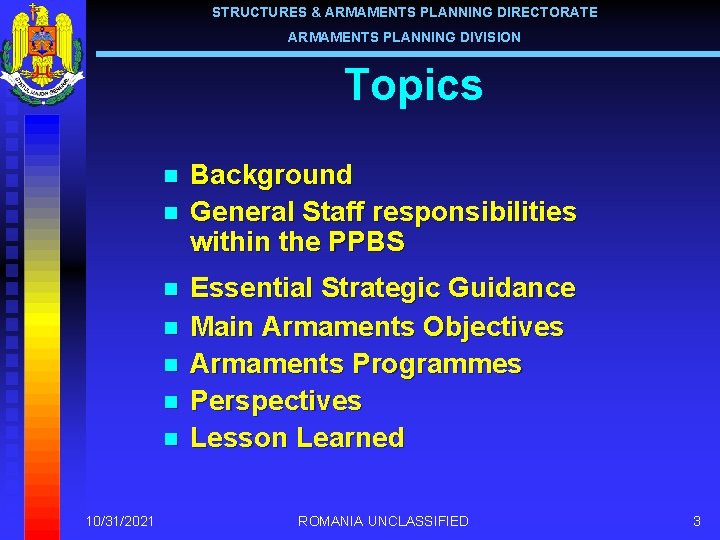 STATUL MAJOR GENERAL

STRUCTURES & ARMAMENTS PLANNING DIRECTORATE
ARMAMENTS PLANNING DIVISION

Topics

- Background
- General Staff responsibilities within the PPBS
- Essential Strategic Guidance
- Main Armaments Objectives
- Armaments Programmes
- Perspectives
- Lesson Learned

10/31/2021 ROMANIA UNCLASSIFIED 3